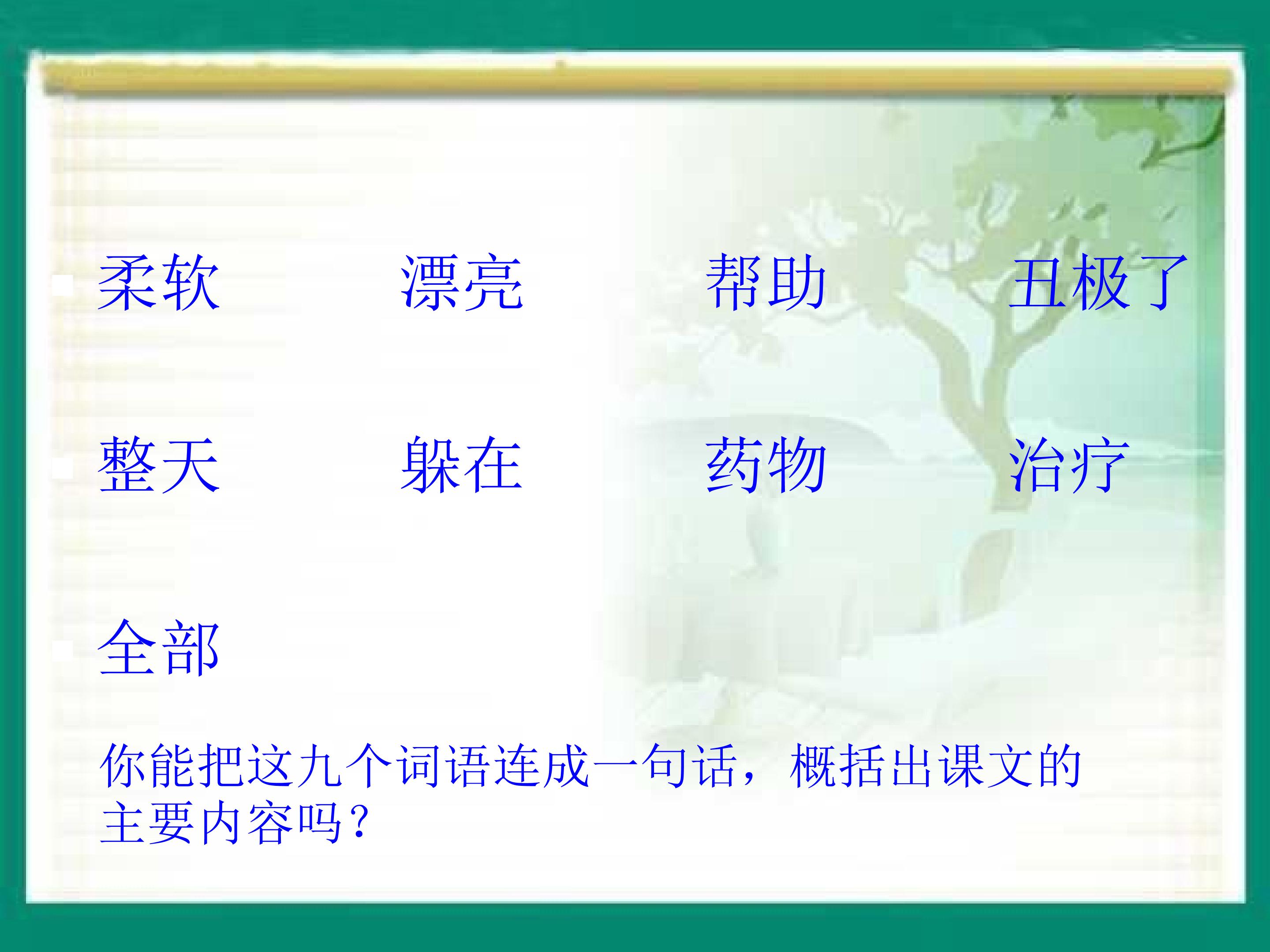 柔软　　漂亮　　帮助　　丑极了

整天　　躲在　　药物　　治疗

全部

你能把这九个词语连成一句话，概括出课文的主要内容吗？